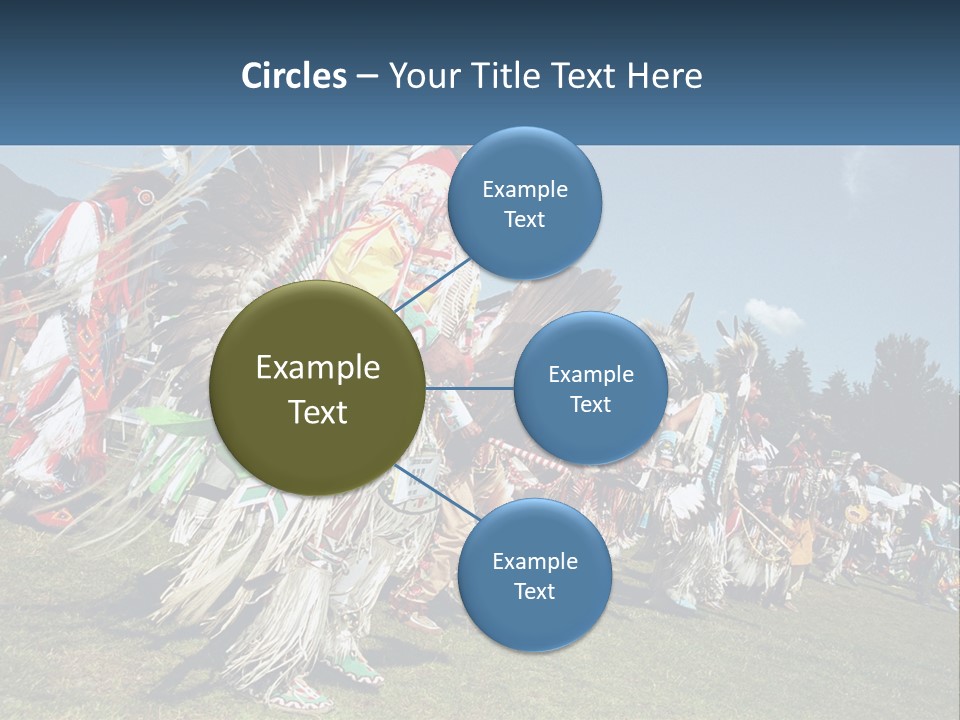 Circles – Your Title Text Here

Example Text

Example Text

Example Text

Example Text